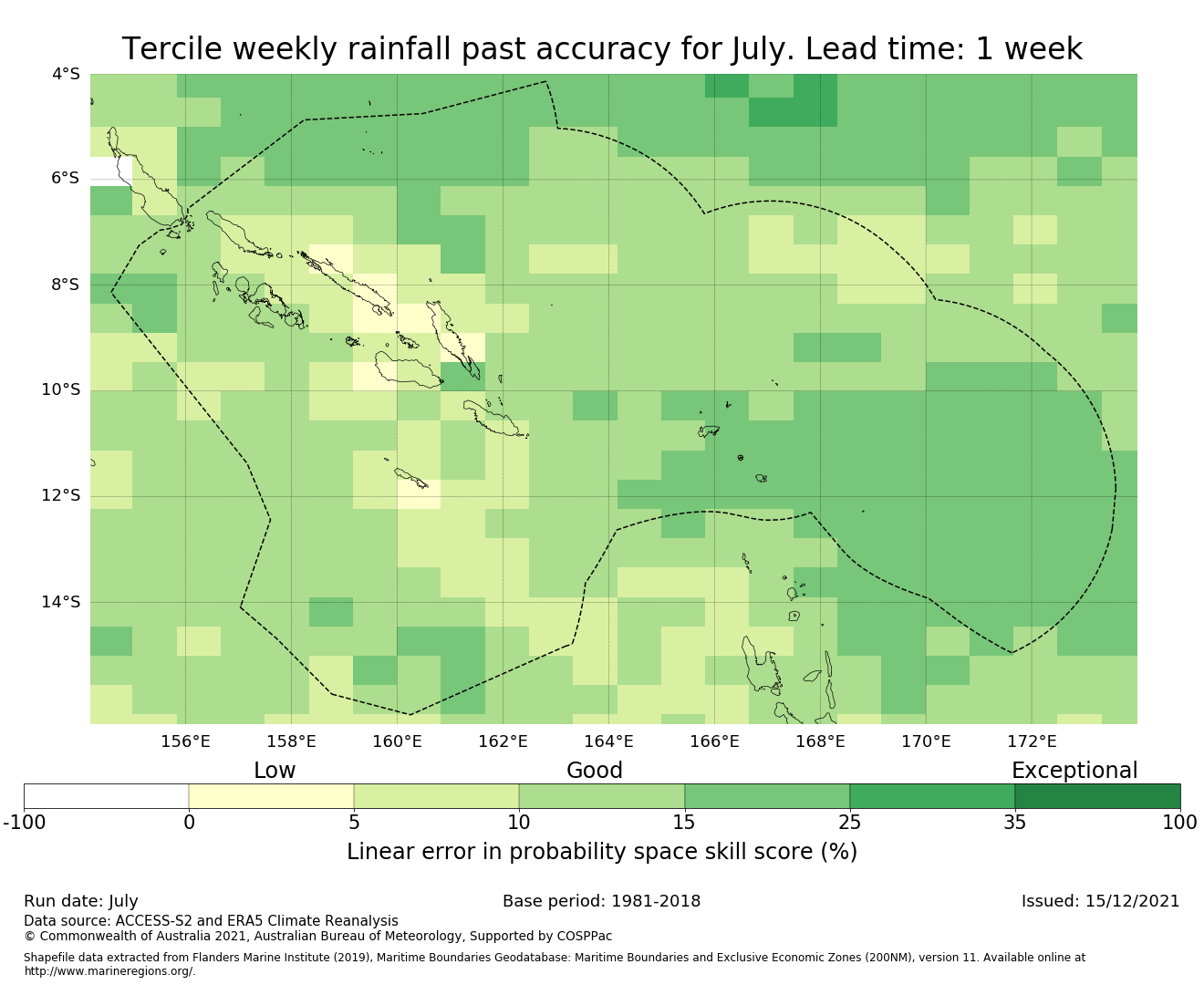 Tercile weekly rainfall past accuracy for July. Lead time: 1 week

4°S
6°S
8°S
10°S
12°S
14°S

156°E 158°E 160°E 162°E 164°E 166°E 168°E 170°E 172°E

Low Good Exceptional

-100 0 5 10 15 25 35 100

Linear error in probability space skill score (%)

Run date: July
Base period: 1981-2018
Issued: 15/12/2021
Data source: ACCESS-S2 and ERA5 Climate Reanalysis
© Commonwealth of Australia 2021, Australian Bureau of Meteorology, Supported by COSPPac

Shapefile data extracted from Flanders Marine Institute (2019), Maritime Boundaries Geodatabase: Maritime Boundaries and Exclusive Economic Zones (200NM), version 11. Available online at http://www.marineregions.org/.